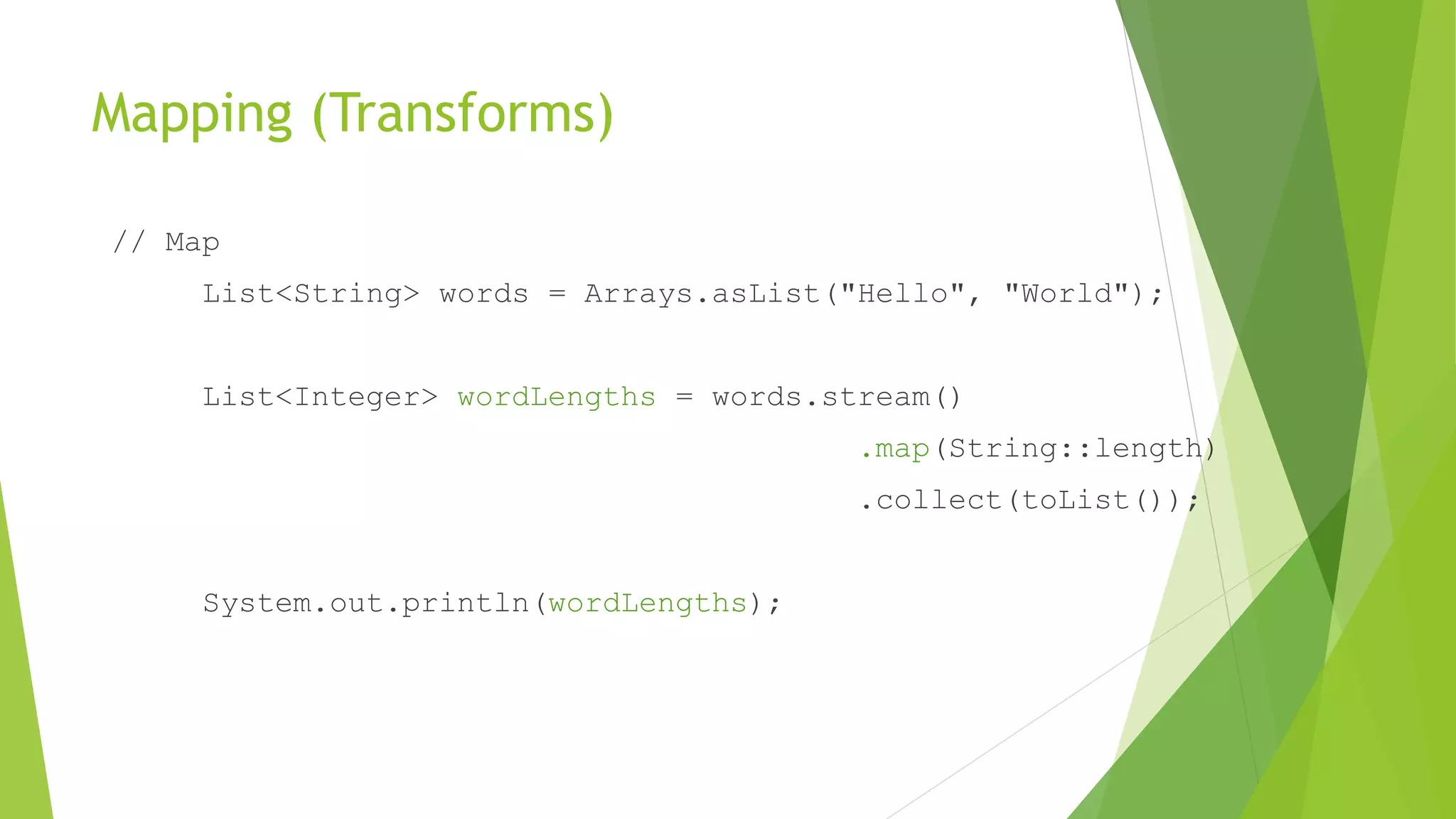 Mapping (Transforms)

// Map
List<String> words = Arrays.asList("Hello", "World");

List<Integer> wordLengths = words.stream()
.map(String::length)
.collect(toList());

System.out.println(wordLengths);